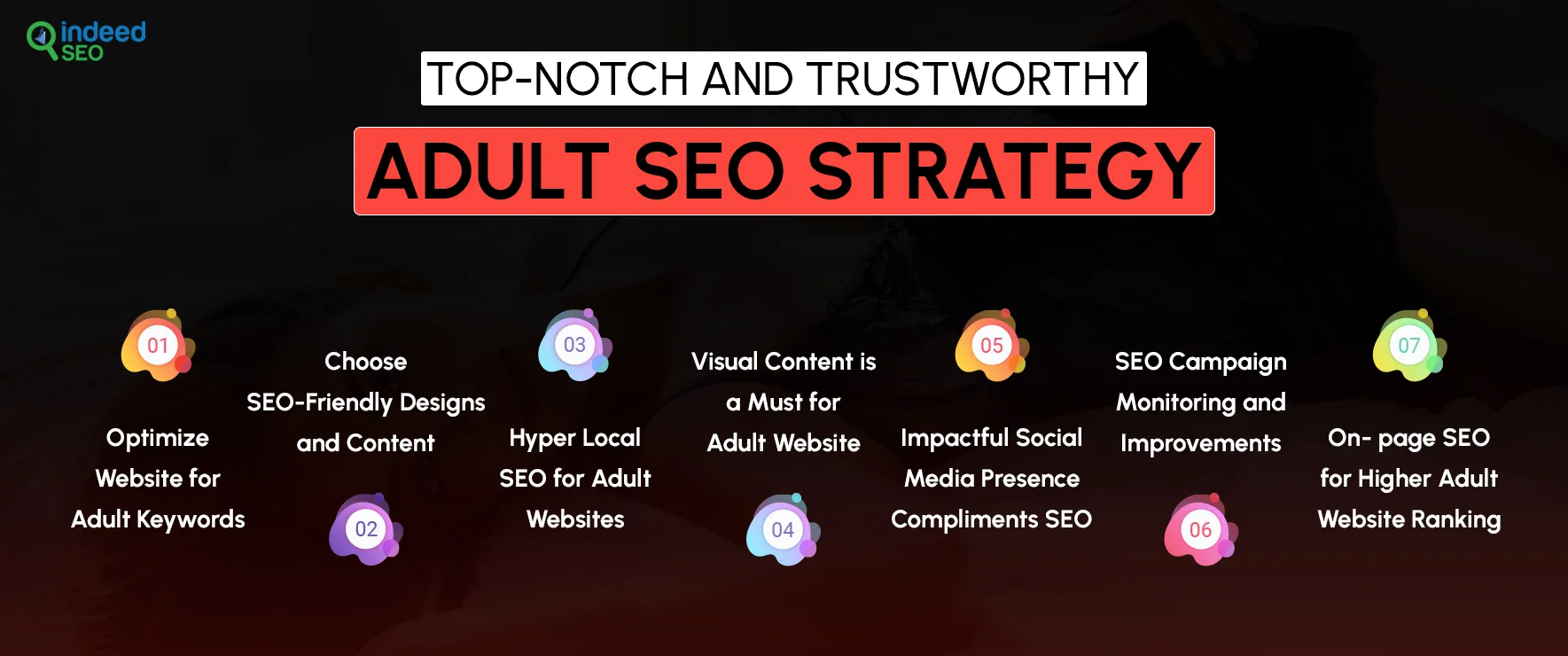 indeed SEO

TOP-NOTCH AND TRUSTWORTHY

ADULT SEO STRATEGY

01
Optimize Website for Adult Keywords

Choose SEO-Friendly Designs and Content
02

03
Hyper Local SEO for Adult Websites

Visual Content is a Must for Adult Website
04

05
Impactful Social Media Presence Compliments SEO

SEO Campaign Monitoring and Improvements
06

07
On- page SEO for Higher Adult Website Ranking